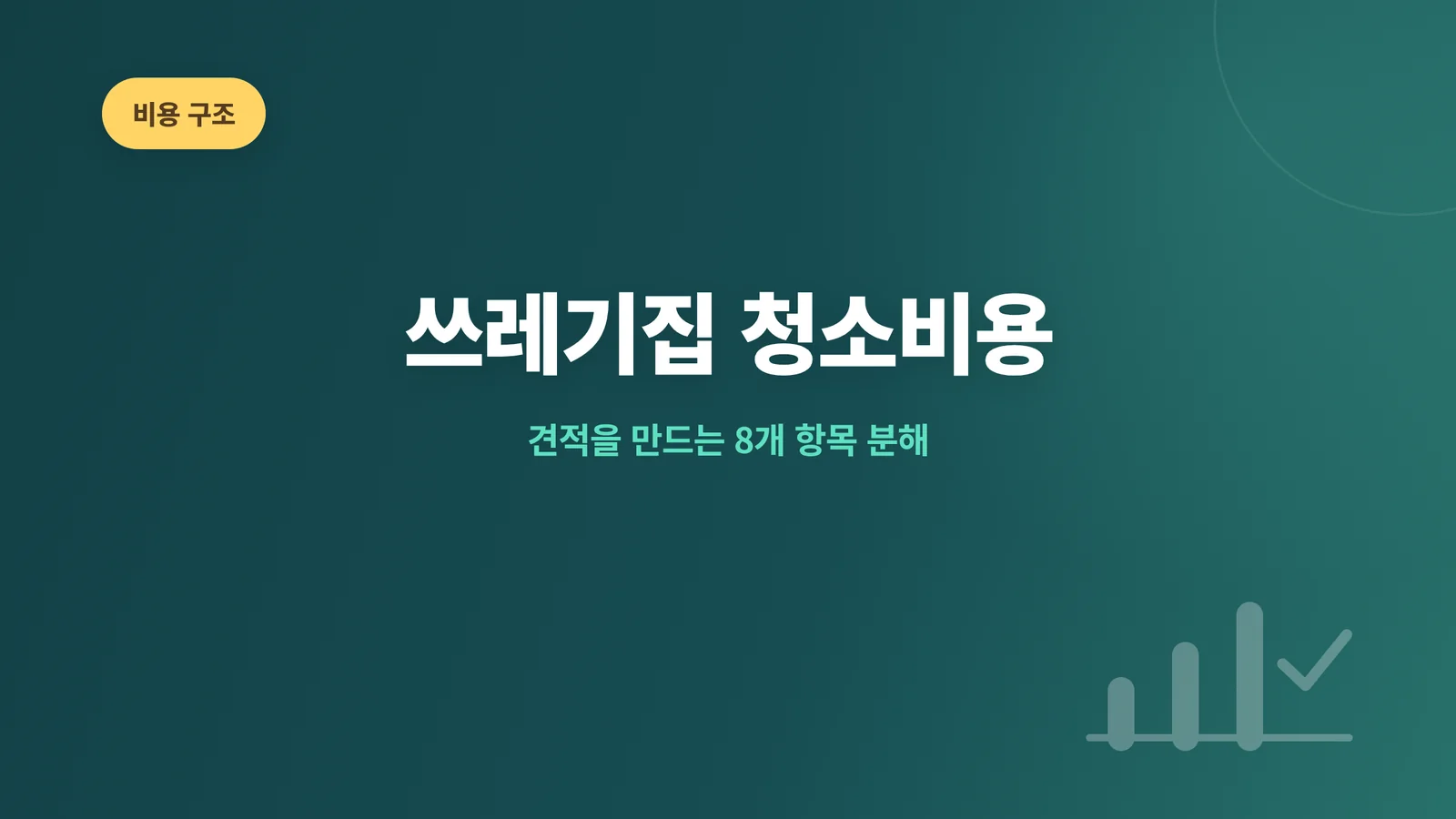 비용 구조

쓰레기집 청소비용

견적을 만드는 8개 항목 분해